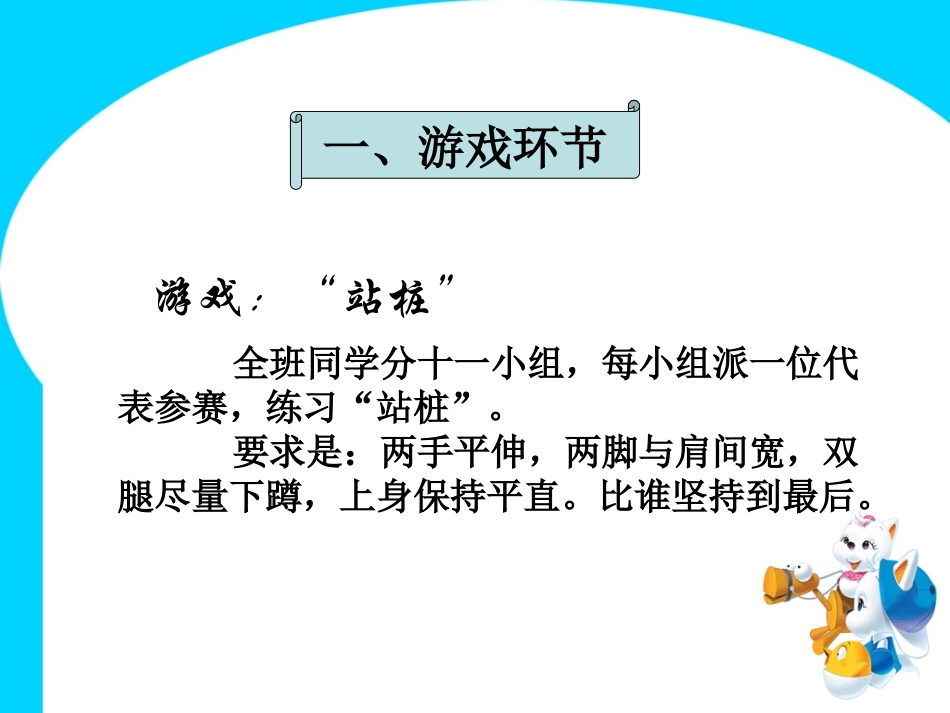 一、游戏环节

游戏：“站桩”

全班同学分十一小组，每小组派一位代表参赛，练习“站桩”。

要求是：两手平伸，两脚与肩间宽，双腿尽量下蹲，上身保持平直。比谁坚持到最后。